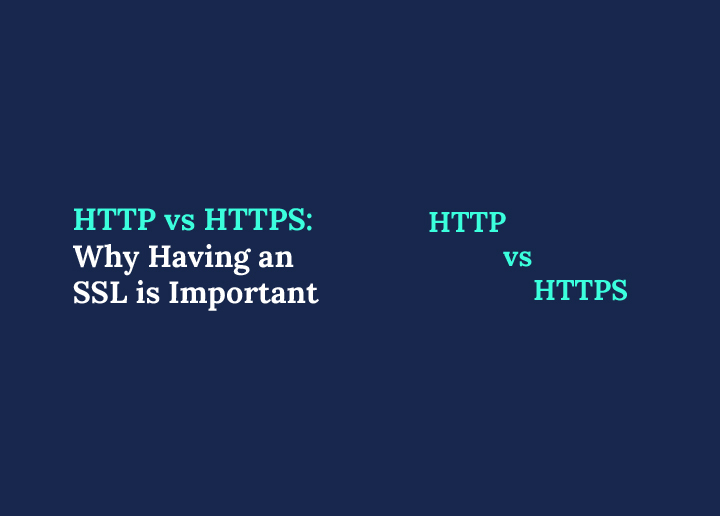 HTTP vs HTTPS:
Why Having an SSL is Important

HTTP
vs
HTTPS